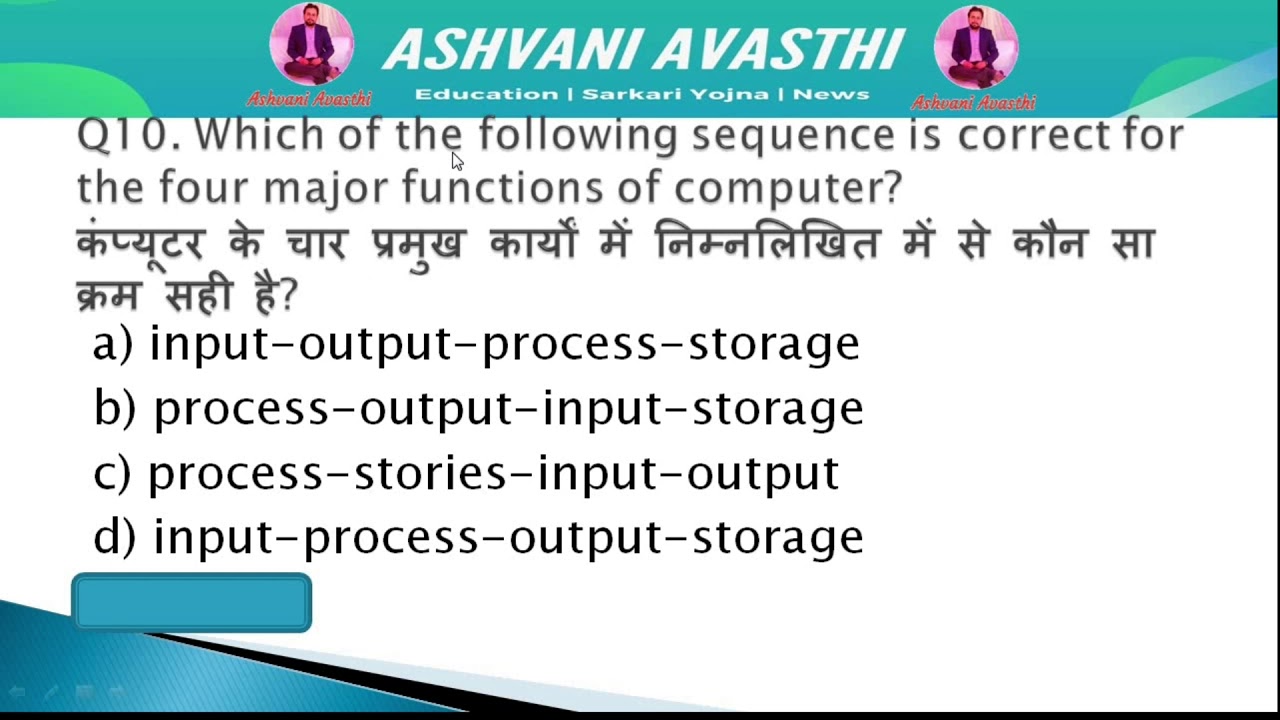 Ashvani Avasthi

ASHVANI AVASTHI

Education | Sarkari Yojna | News

Ashvani Avasthi

Q10. Which of the following sequence is correct for the four major functions of computer?

कंप्यूटर के चार प्रमुख कार्यों में निम्नलिखित में से कौन सा क्रम सही है?

a) input-output-process-storage

b) process-output-input-storage

c) process-stories-input-output

d) input-process-output-storage